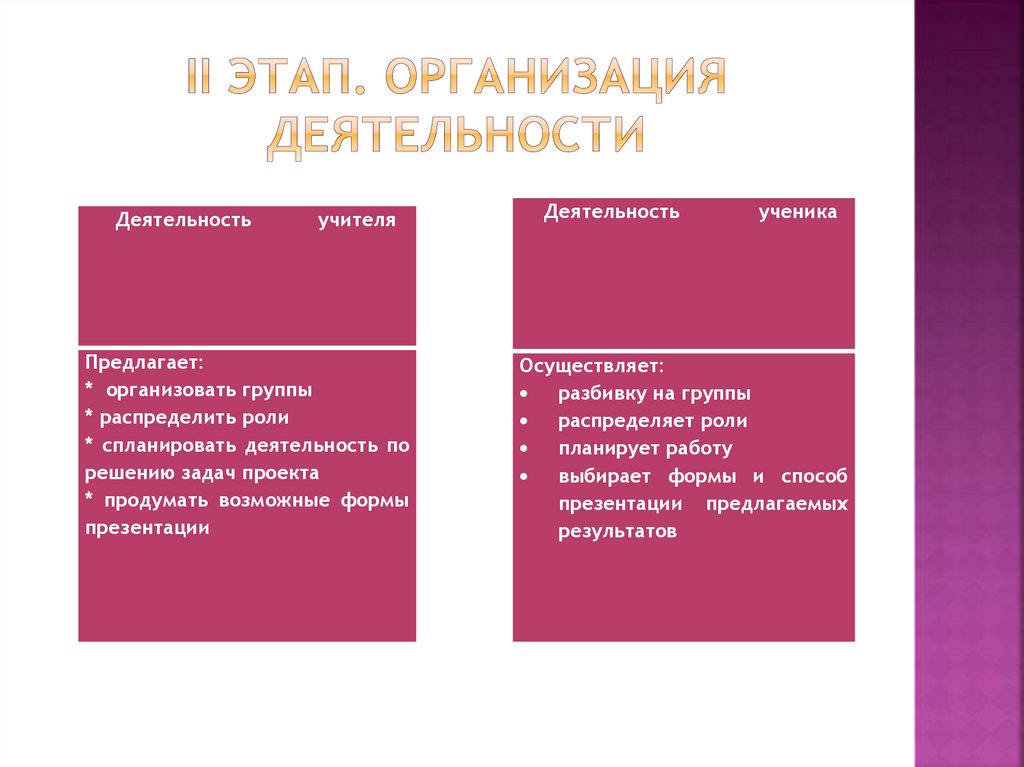 II ЭТАП. ОРГАНИЗАЦИЯ ДЕЯТЕЛЬНОСТИ

Деятельность учителя

Предлагает:
* организовать группы
* распределить роли
* спланировать деятельность по решению задач проекта
* продумать возможные формы презентации

Деятельность ученика

Осуществляет:
• разбивку на группы
• распределяет роли
• планирует работу
• выбирает формы и способ презентации предлагаемых результатов